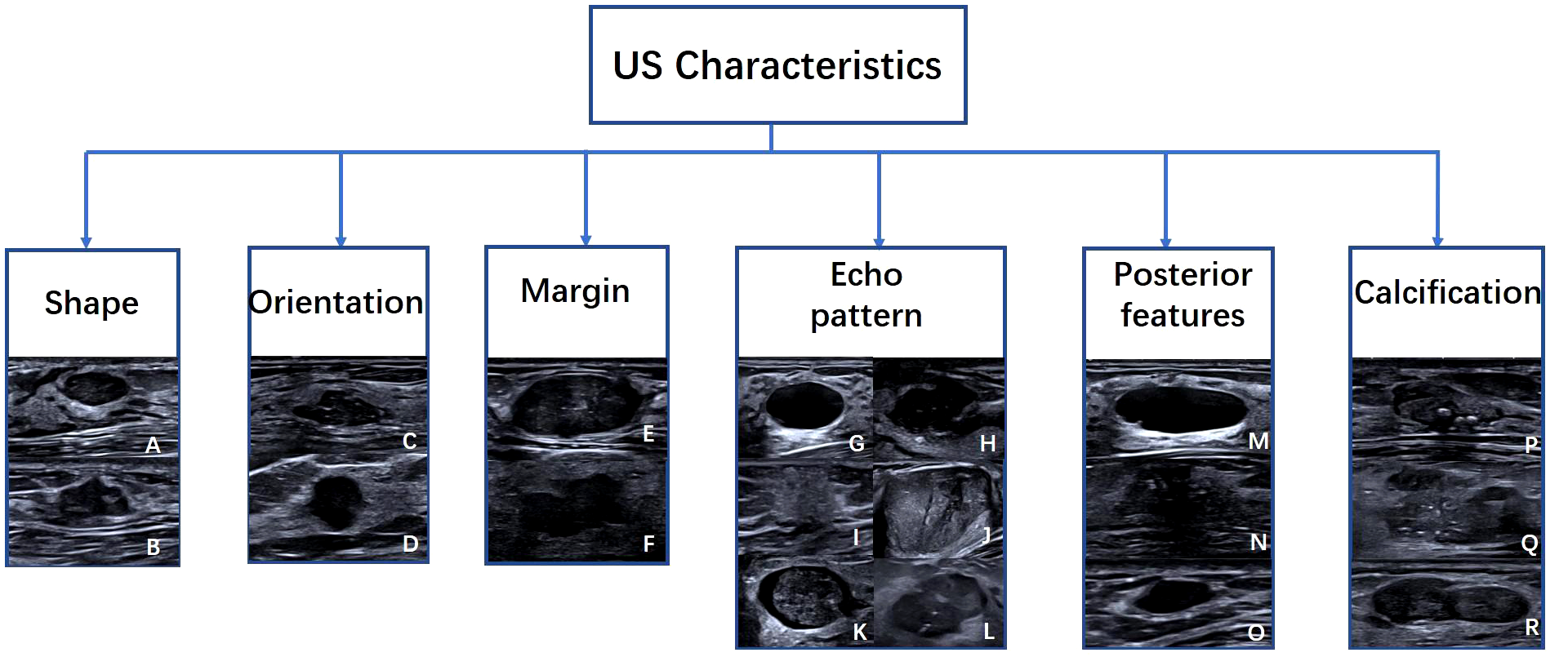 US Characteristics

Shape

A

B

Orientation

C

D

Margin

E

F

Echo pattern

G

H

I

J

K

L

Posterior features

M

N

O

Calcification

P

Q

R